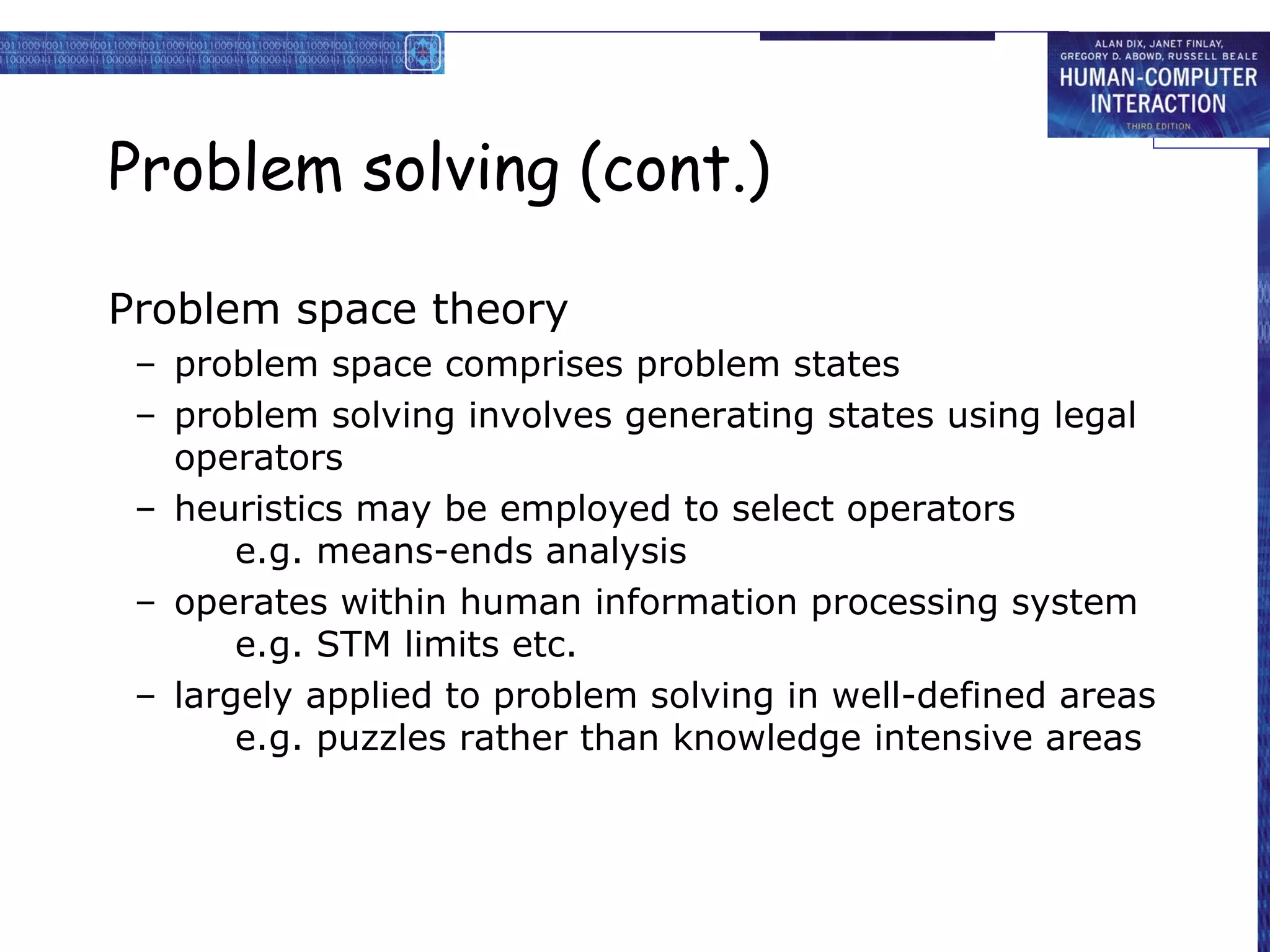 ALAN DIX, JANET FINLAY, GREGORY D. ABOWD, RUSSELL BEALE
HUMAN-COMPUTER INTERACTION
THIRD EDITION

Problem solving (cont.)

Problem space theory
– problem space comprises problem states
– problem solving involves generating states using legal operators
– heuristics may be employed to select operators
e.g. means-ends analysis
– operates within human information processing system
e.g. STM limits etc.
– largely applied to problem solving in well-defined areas
e.g. puzzles rather than knowledge intensive areas